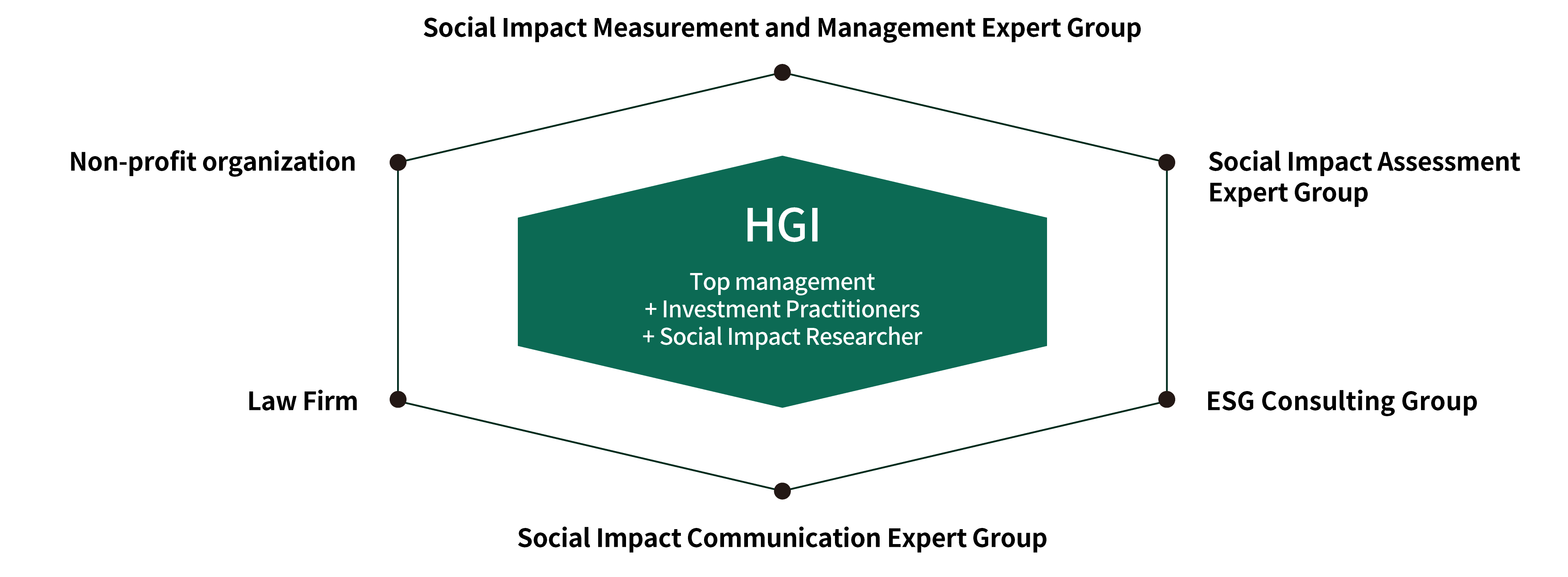 Social Impact Measurement and Management Expert Group

Non-profit organization

Social Impact Assessment Expert Group

HGI

Top management
+ Investment Practitioners
+ Social Impact Researcher

Law Firm

ESG Consulting Group

Social Impact Communication Expert Group